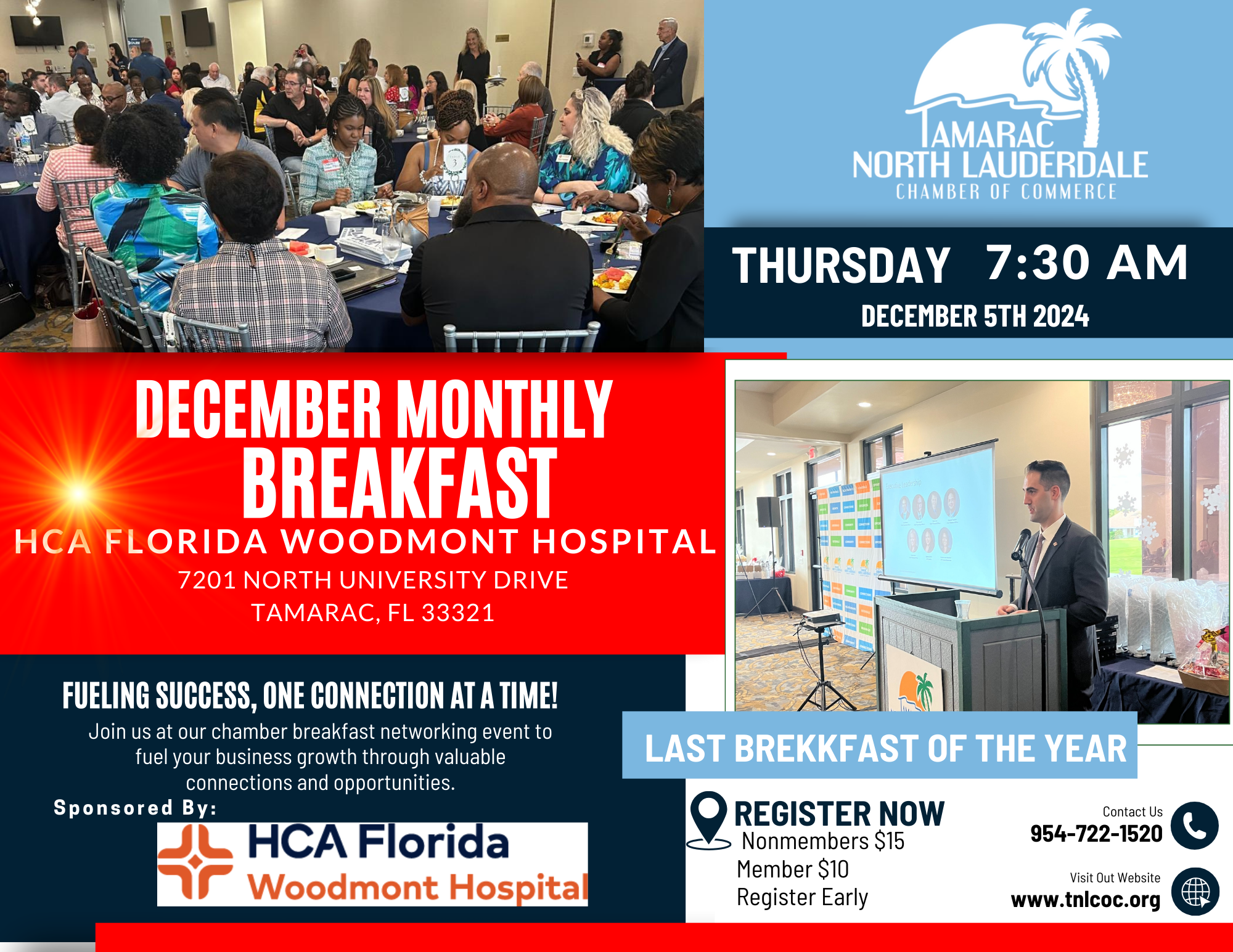 TAMARAC
NORTH LAUDERDALE
CHAMBER OF COMMERCE

THURSDAY 7:30 AM
DECEMBER 5TH 2024

DECEMBER MONTHLY BREAKFAST
HCA FLORIDA WOODMONT HOSPITAL
7201 NORTH UNIVERSITY DRIVE
TAMARAC, FL 33321

FUELING SUCCESS, ONE CONNECTION AT A TIME!
Join us at our chamber breakfast networking event to fuel your business growth through valuable connections and opportunities.

Sponsored By:
HCA Florida
Woodmont Hospital

LAST BREKKFAST OF THE YEAR

REGISTER NOW
Nonmembers $15
Member $10
Register Early

Contact Us
954-722-1520

Visit Out Website
www.tnlcoc.org